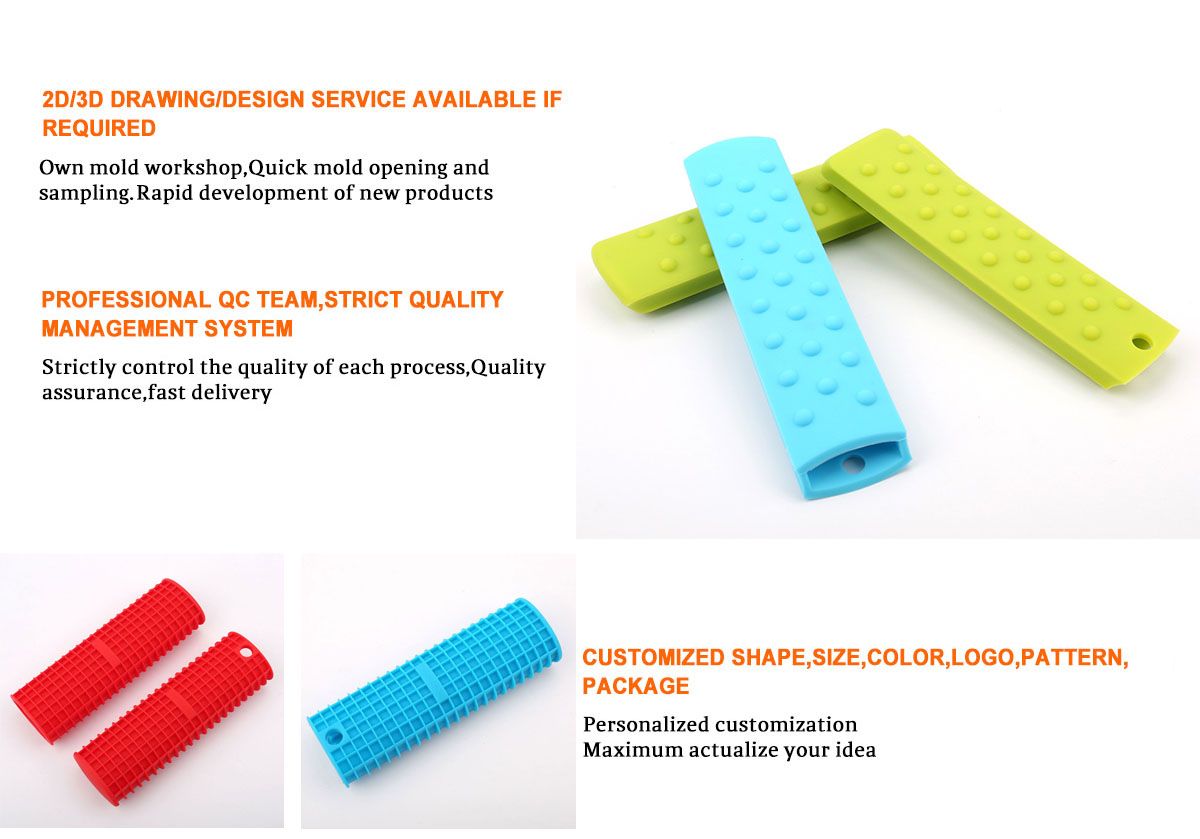 2D/3D DRAWING/DESIGN SERVICE AVAILABLE IF REQUIRED

Own mold workshop,Quick mold opening and sampling.Rapid development of new products

PROFESSIONAL QC TEAM,STRICT QUALITY MANAGEMENT SYSTEM

Strictly control the quality of each process,Quality assurance,fast delivery

CUSTOMIZED SHAPE,SIZE,COLOR,LOGO,PATTERN, PACKAGE

Personalized customization
Maximum actualize your idea